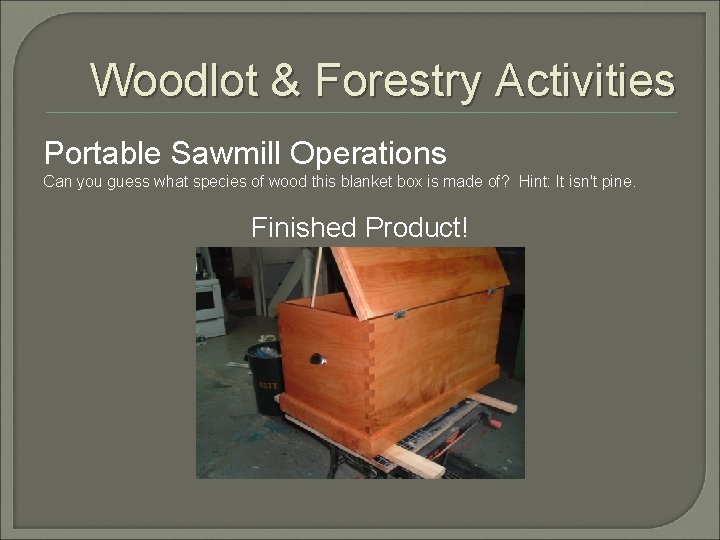 Woodlot & Forestry Activities

Portable Sawmill Operations

Can you guess what species of wood this blanket box is made of? Hint: It isn't pine.

Finished Product!